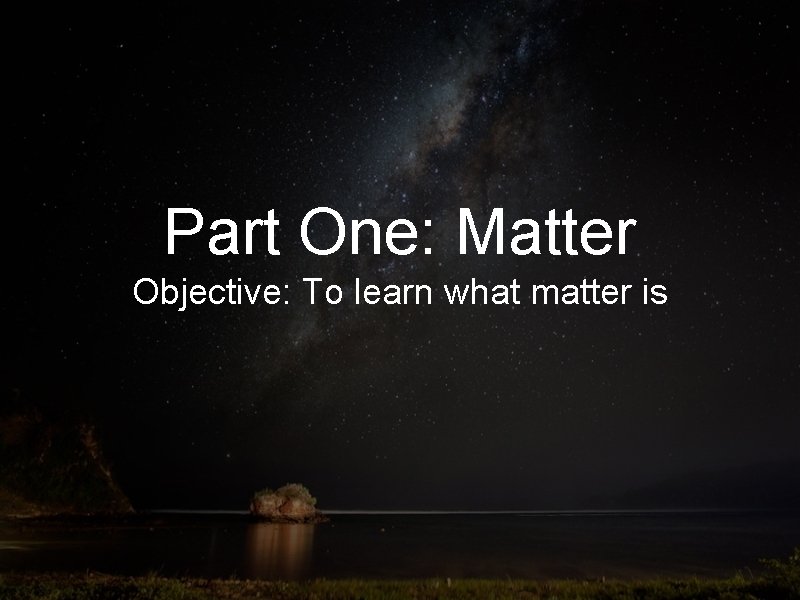 Part One: Matter

Objective: To learn what matter is